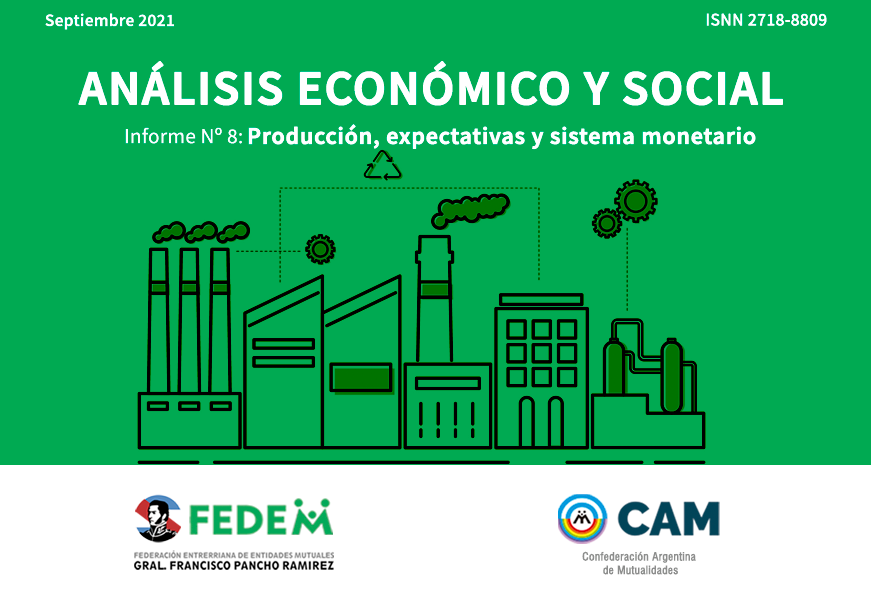 Septiembre 2021

ISNN 2718-8809

ANÁLISIS ECONÓMICO Y SOCIAL

Informe Nº 8: Producción, expectativas y sistema monetario

FEDEM

FEDERACIÓN ENTRERRIANA DE ENTIDADES MUTUALES
GRAL. FRANCISCO PANCHO RAMIREZ

CAM

Confederación Argentina de Mutualidades